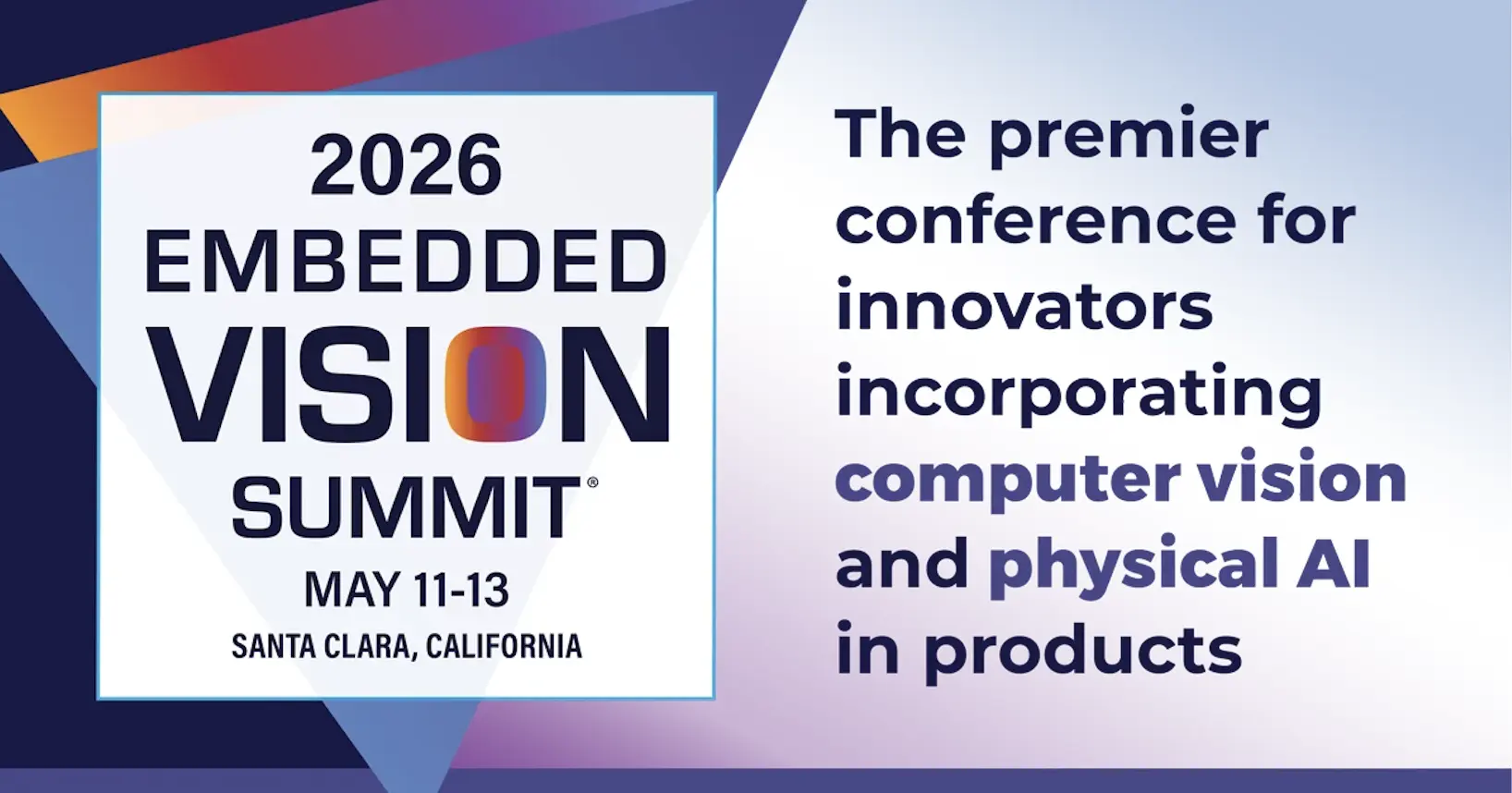 2026
EMBEDDED
VISION
SUMMIT®
MAY 11-13
SANTA CLARA, CALIFORNIA

The premier conference for innovators incorporating computer vision and physical AI in products